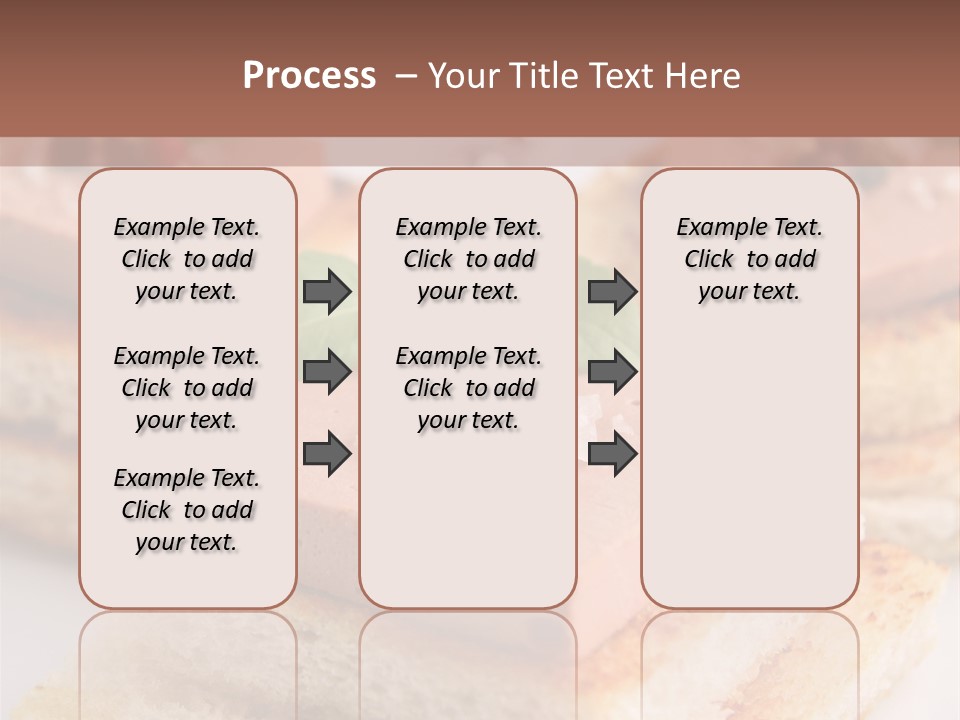 Process – Your Title Text Here

Example Text. Click to add your text.

Example Text. Click to add your text.

Example Text. Click to add your text.

Example Text. Click to add your text.

Example Text. Click to add your text.

Example Text. Click to add your text.